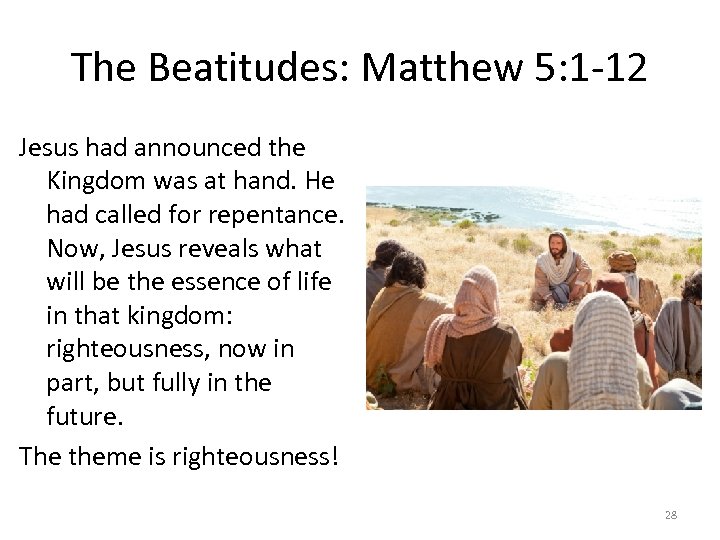 The Beatitudes: Matthew 5:1-12

Jesus had announced the Kingdom was at hand. He had called for repentance. Now, Jesus reveals what will be the essence of life in that kingdom: righteousness, now in part, but fully in the future.

The theme is righteousness!

28